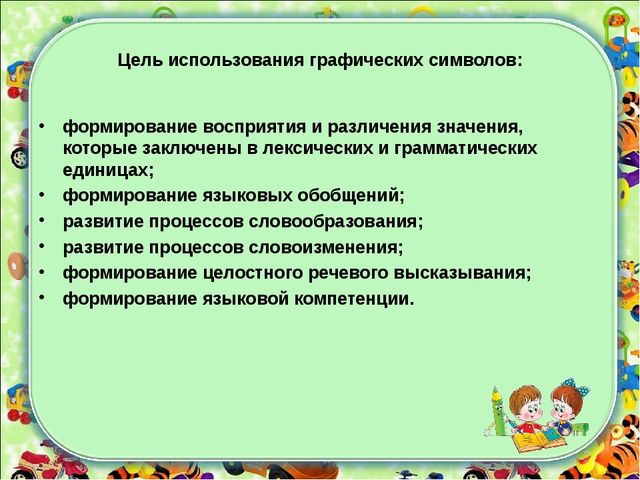 Цель использования графических символов:

• формирование восприятия и различения значения, которые заключены в лексических и грамматических единицах;
• формирование языковых обобщений;
• развитие процессов словообразования;
• развитие процессов словоизменения;
• формирование целостного речевого высказывания;
• формирование языковой компетенции.